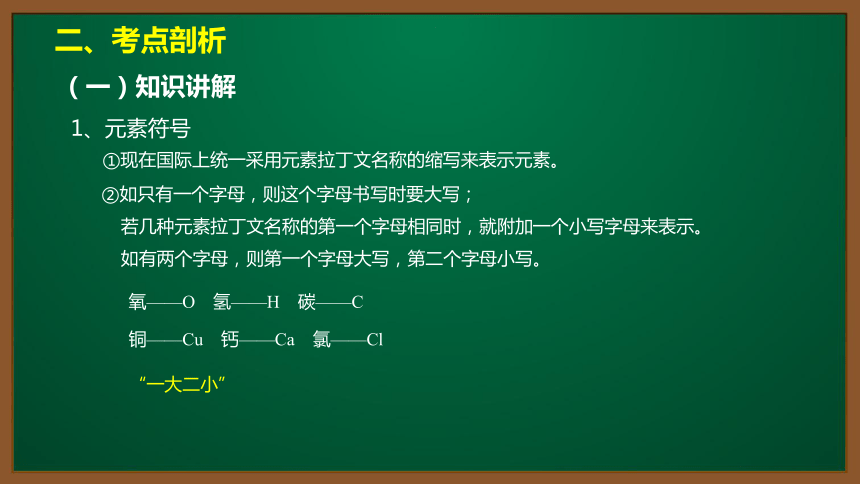 二、考点剖析

（一）知识讲解

1、元素符号

①现在国际上统一采用元素拉丁文名称的缩写来表示元素。

②如只有一个字母，则这个字母书写时要大写；

若几种元素拉丁文名称的第一个字母相同时，就附加一个小写字母来表示。

如有两个字母，则第一个字母大写，第二个字母小写。

氧——O　氢——H　碳——C

铜——Cu　钙——Ca　氯——Cl

“一大二小”